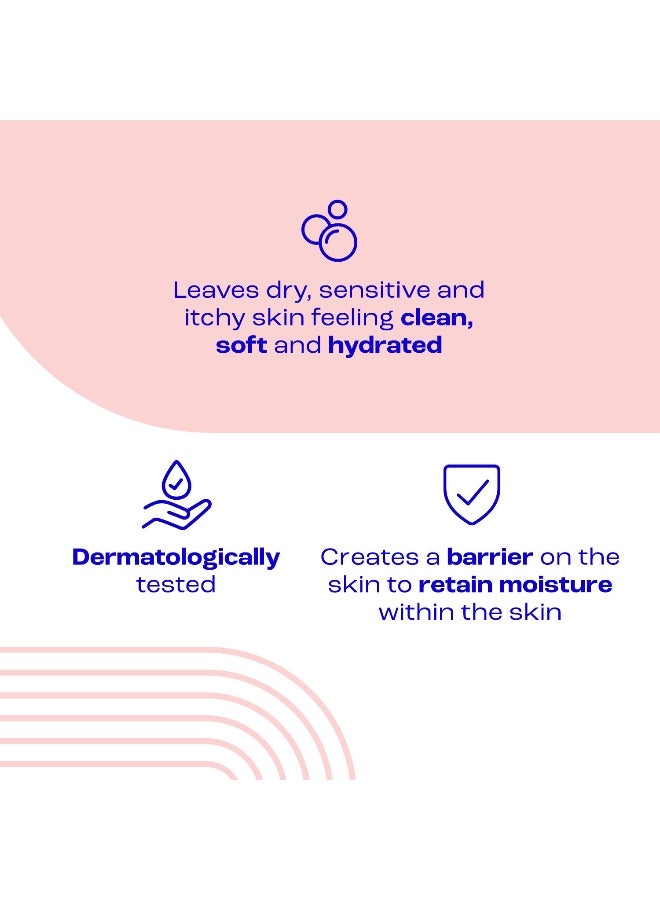 Leaves dry, sensitive and itchy skin feeling clean, soft and hydrated

Dermatologically tested

Creates a barrier on the skin to retain moisture within the skin